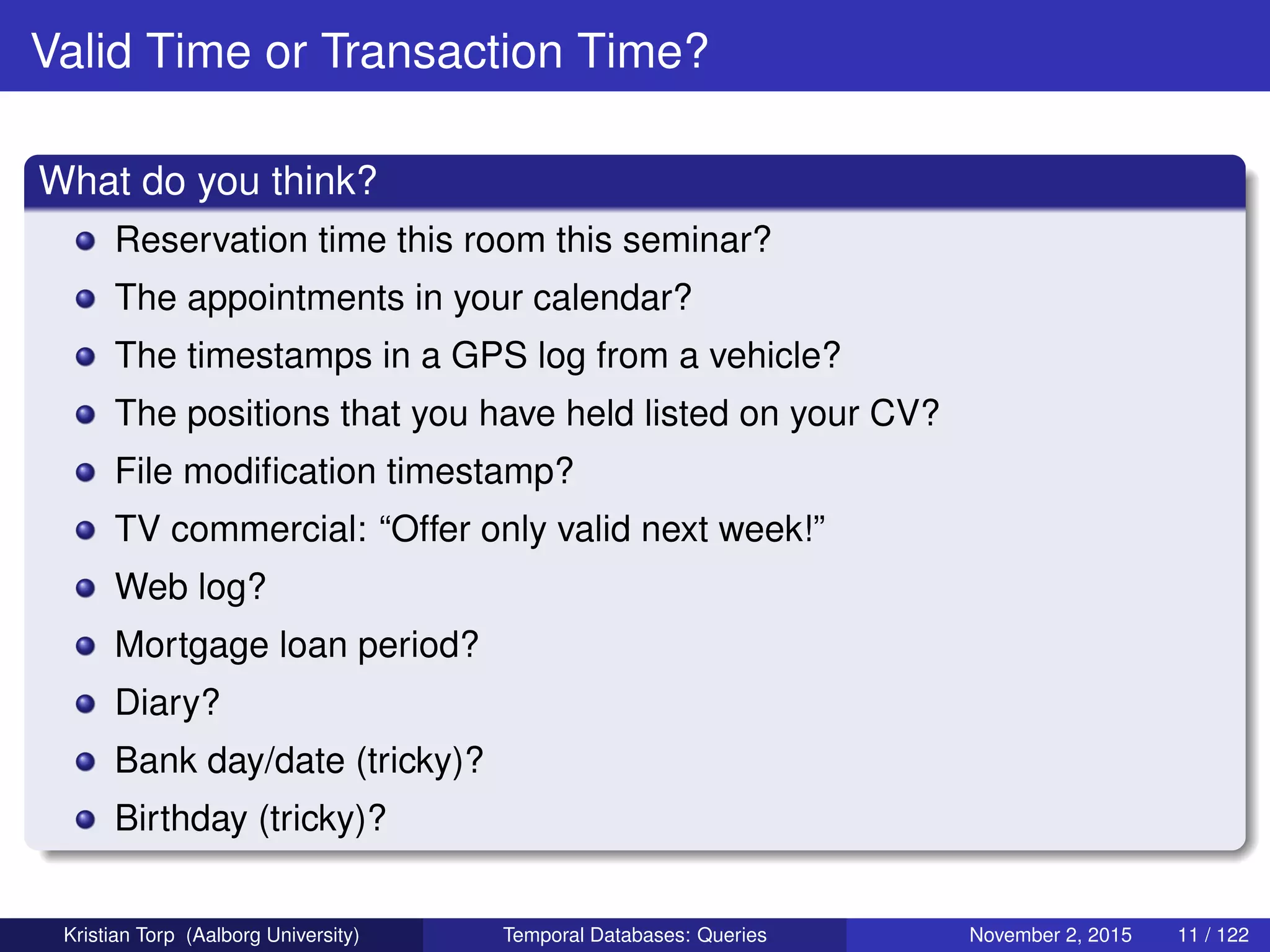 Valid Time or Transaction Time?

What do you think?

- Reservation time this room this seminar?
- The appointments in your calendar?
- The timestamps in a GPS log from a vehicle?
- The positions that you have held listed on your CV?
- File modification timestamp?
- TV commercial: “Offer only valid next week!”
- Web log?
- Mortgage loan period?
- Diary?
- Bank day/date (tricky)?
- Birthday (tricky)?

Kristian Torp (Aalborg University) Temporal Databases: Queries November 2, 2015 11 / 122